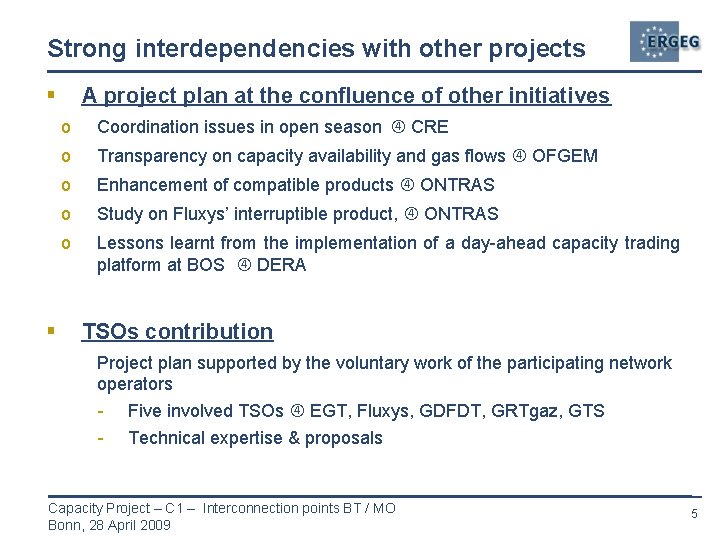 Strong interdependencies with other projects

ERGEG

▪ A project plan at the confluence of other initiatives

o Coordination issues in open season ④ CRE

o Transparency on capacity availability and gas flows ④ OFGEM

o Enhancement of compatible products ④ ONTRAS

o Study on Fluxys' interruptible product, ④ ONTRAS

o Lessons learnt from the implementation of a day-ahead capacity trading platform at BOS ④ DERA

▪ TSOs contribution

Project plan supported by the voluntary work of the participating network operators

- Five involved TSOs ④ EGT, Fluxys, GDFDT, GRTgaz, GTS

- Technical expertise & proposals

Capacity Project – C1 – Interconnection points BT / MO
Bonn, 28 April 2009

5